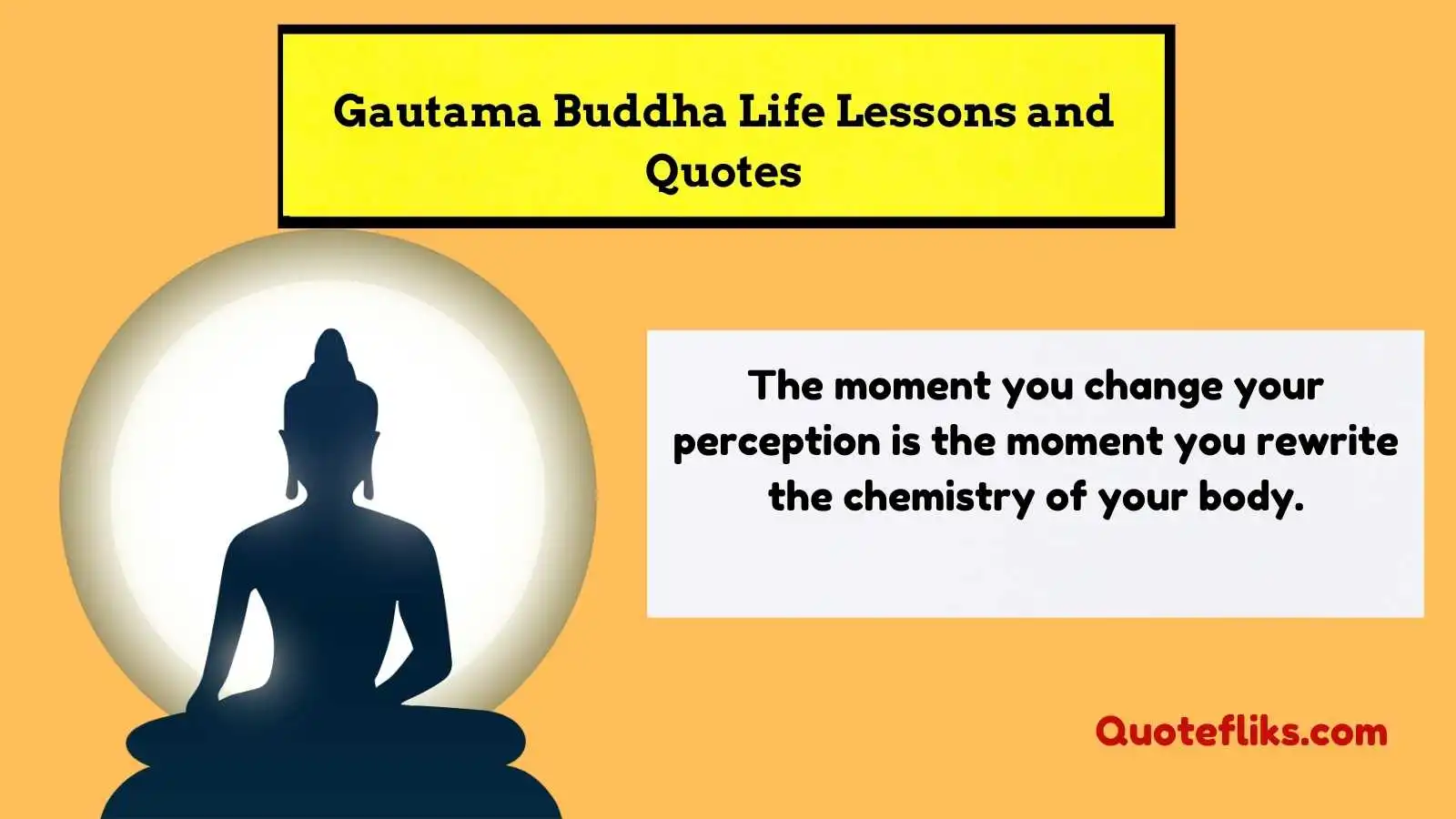 Gautama Buddha Life Lessons and Quotes

The moment you change your perception is the moment you rewrite the chemistry of your body.

Quotefliks.com